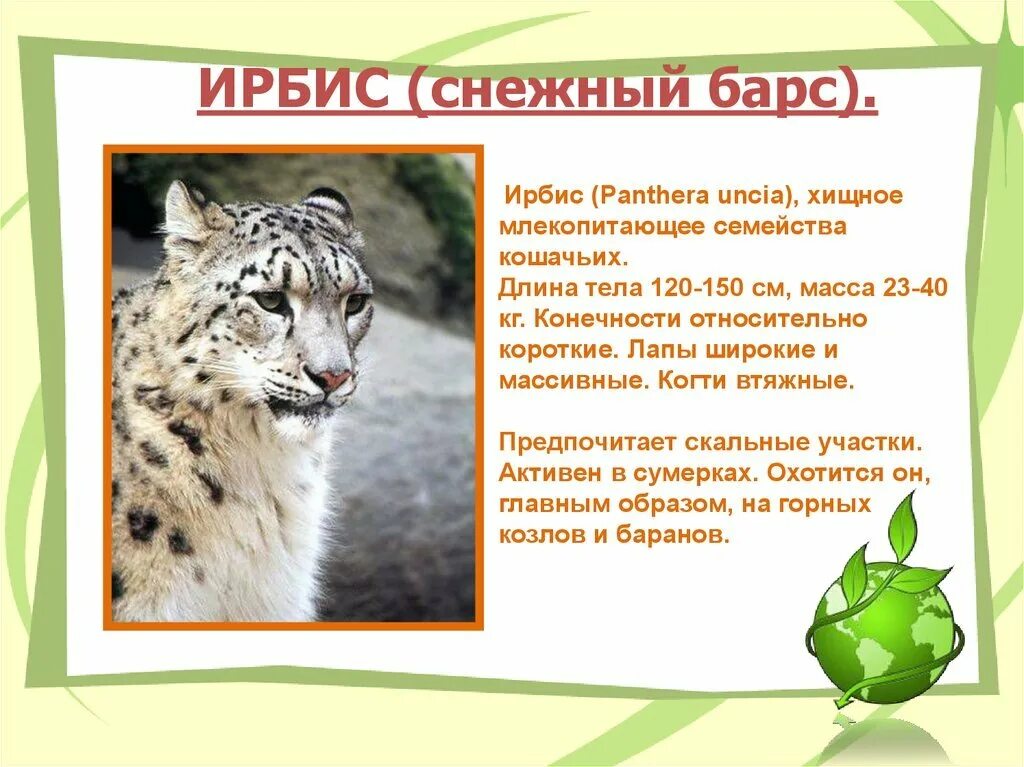 ИРБИС (снежный барс).

Ирбис (Panthera uncia), хищное млекопитающее семейства кошачьих.
Длина тела 120-150 см, масса 23-40 кг. Конечности относительно короткие. Лапы широкие и массивные. Когти втяжные.

Предпочитает скальные участки. Активен в сумерках. Охотится он, главным образом, на горных козлов и баранов.